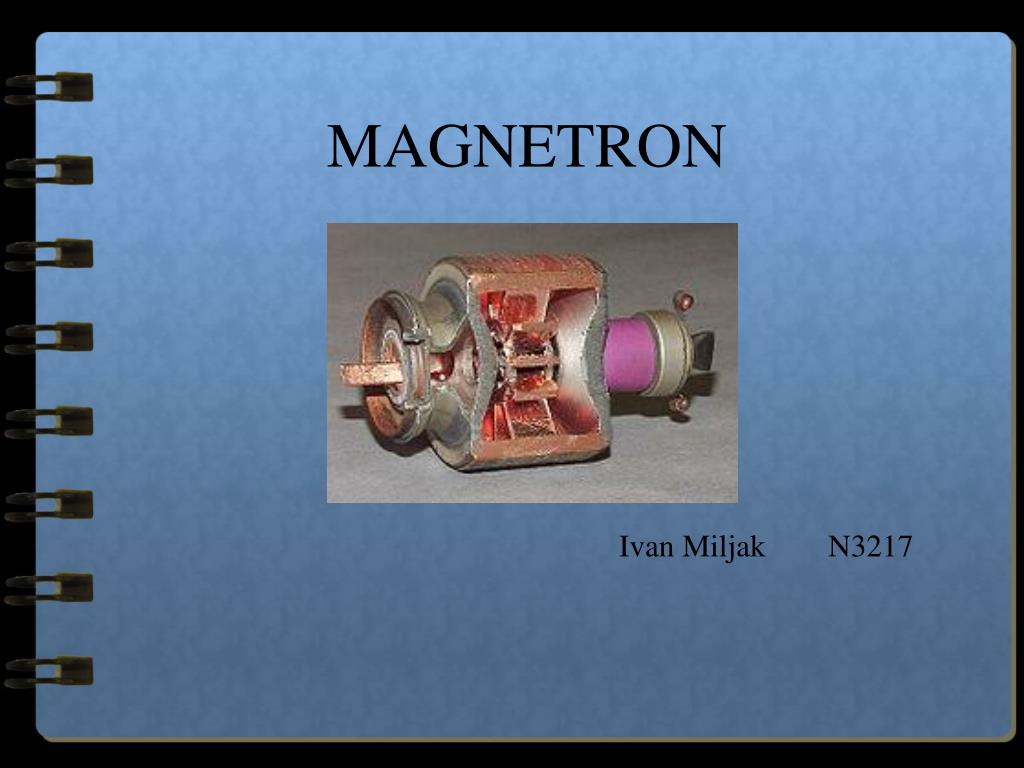 MAGNETRON

Ivan Miljak N3217